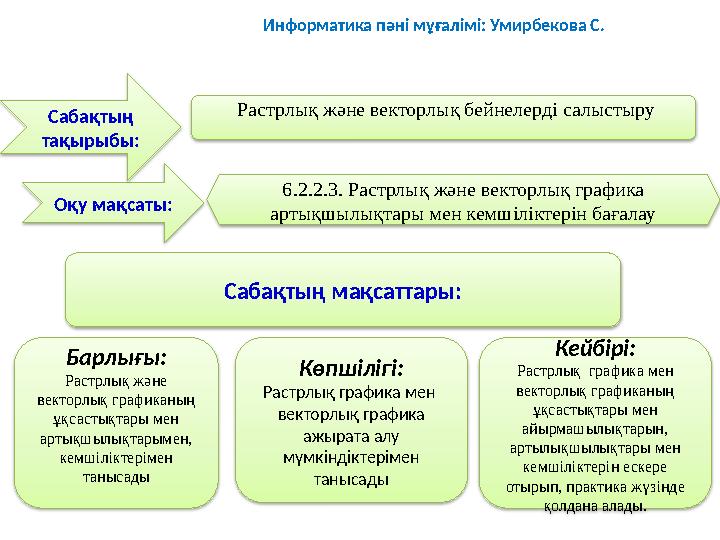 Информатика пәні мұғалімі: Умирбекова С.

Сабақтың тақырыбы:

Растрлық және векторлық бейнелерді салыстыру

Оқу мақсаты:

6.2.2.3. Растрлық және векторлық графика артықшылықтары мен кемшіліктерін бағалау

Сабақтың мақсаттары:

Барлығы:
Растрлық және векторлық графиканың ұқсастықтары мен артықшылықтарымен, кемшіліктерімен танысады

Көпшілігі:
Растрлық графика мен векторлық графика ажырата алу мүмкіндіктерімен танысады

Кейбірі:
Растрлық графика мен векторлық графиканың ұқсастықтары мен айырмашылықтарын, артылықшылықтары мен кемшіліктерін ескере отырып, практика жүзінде қолдана алады.